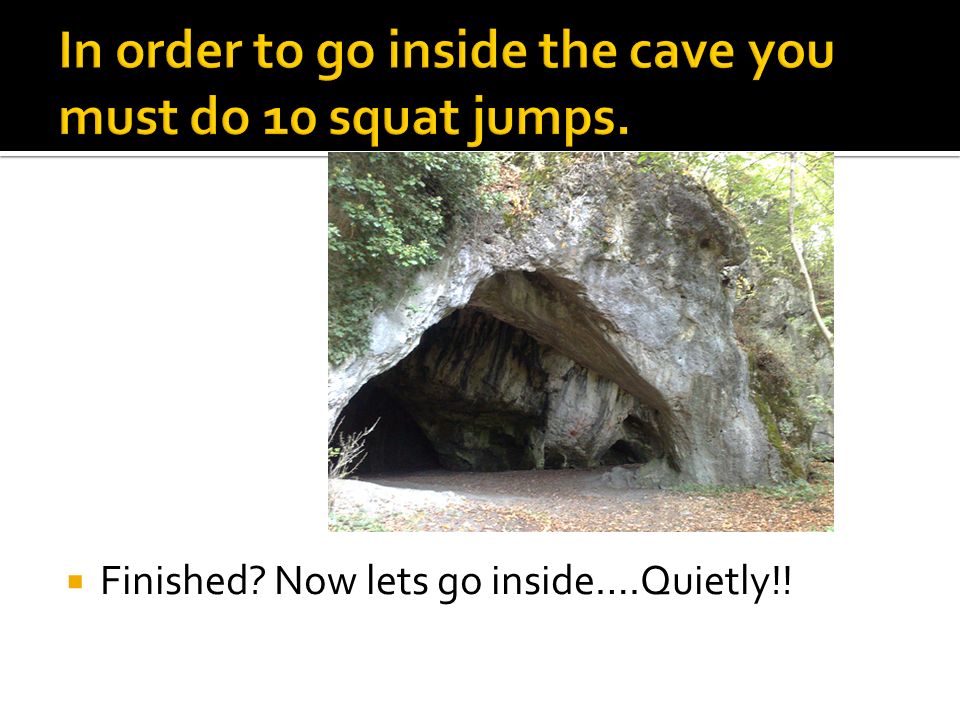 In order to go inside the cave you must do 10 squat jumps.

Finished? Now lets go inside....Quietly!!